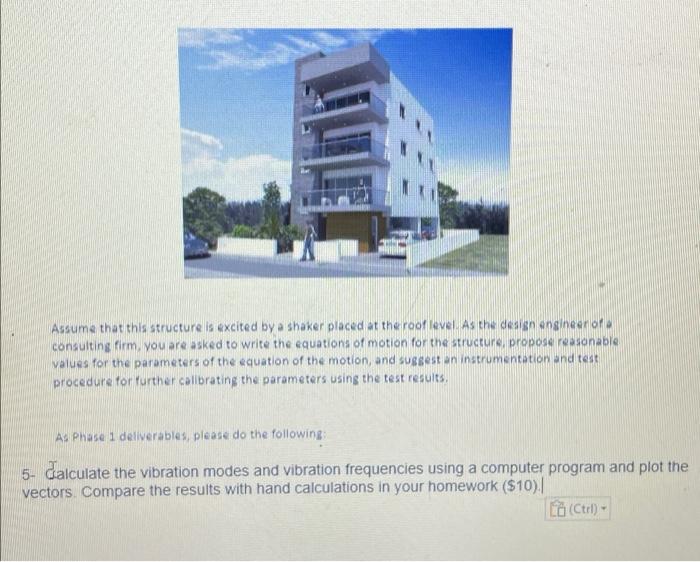 Assume that this structure is excited by a shaker placed at the roof level. As the design engineer of a consulting firm, you are asked to write the equations of motion for the structure, propose reasonable values for the parameters of the equation of the motion, and suggest an instrumentation and test procedure for further calibrating the parameters using the test results.

As Phase 1 deliverables, please do the following:

5- Calculate the vibration modes and vibration frequencies using a computer program and plot the vectors. Compare the results with hand calculations in your homework ($10).

(Ctrl)